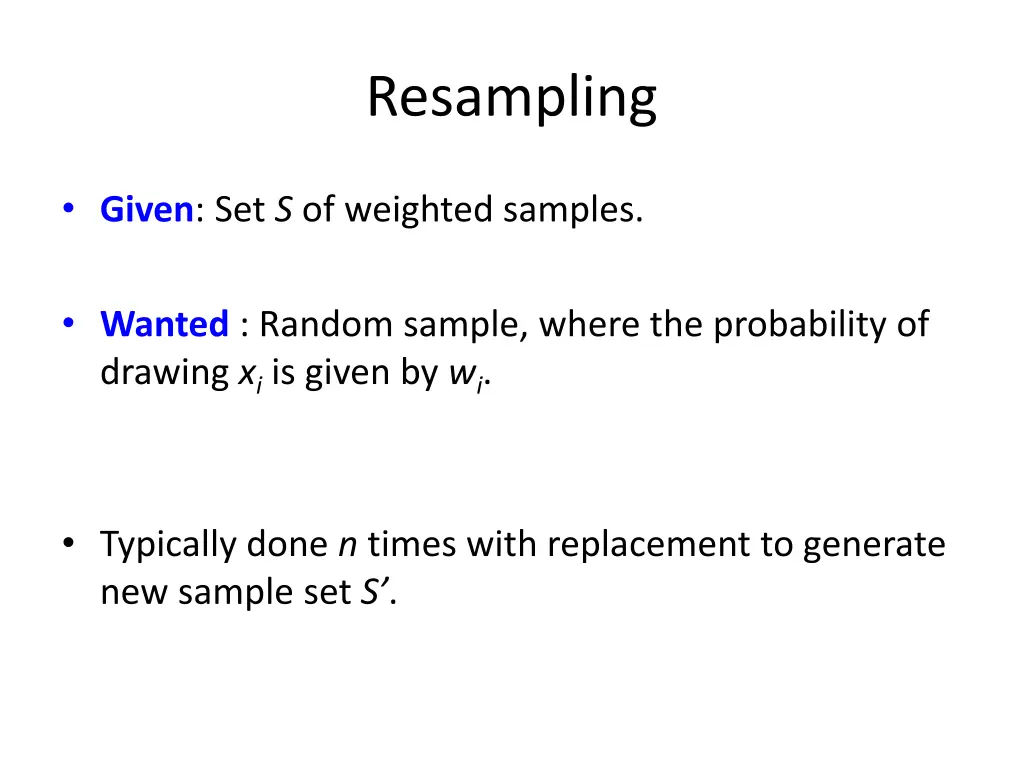 Resampling

• Given: Set $S$ of weighted samples.

• Wanted : Random sample, where the probability of drawing $x_i$ is given by $w_i$.

• Typically done $n$ times with replacement to generate new sample set $S'$.